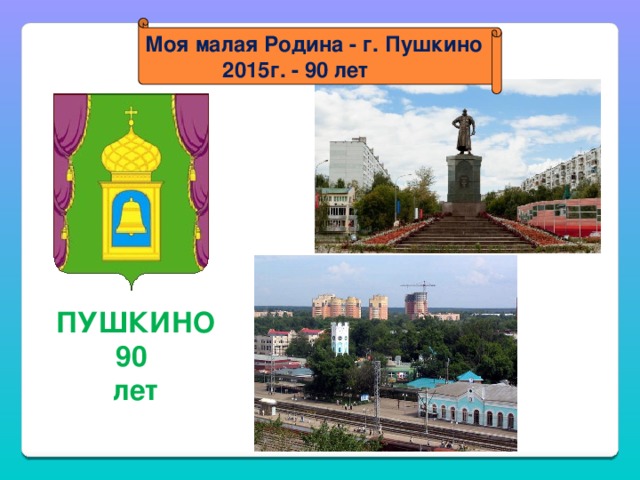 Моя малая Родина - г. Пушкино
2015г. - 90 лет

ПУШКИНО
90
лет